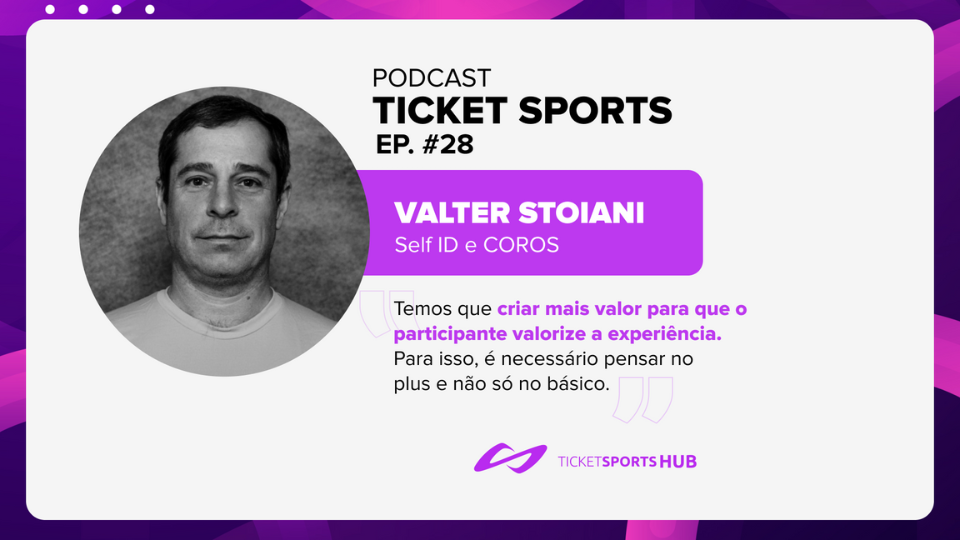 PODCAST
TICKET SPORTS
EP. #28

VALTER STOIANI
Self ID e COROS

Temos que criar mais valor para que o participante valorize a experiência. Para isso, é necessário pensar no plus e não só no básico.

TICKETSPORTS HUB